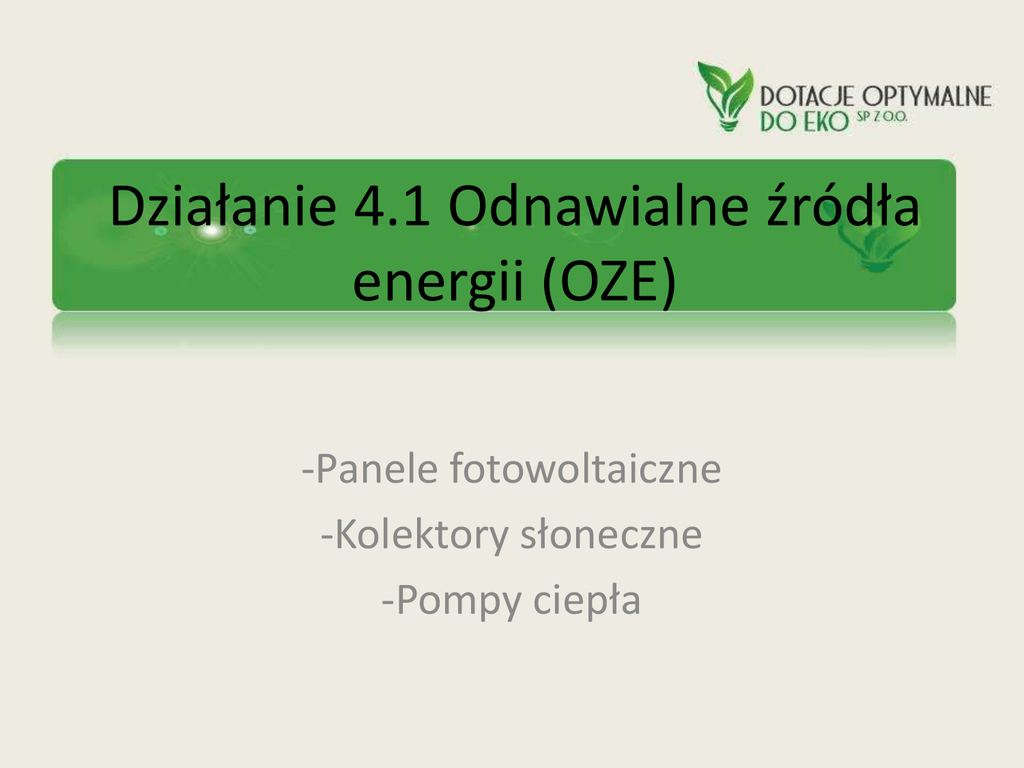 DOTACJE OPTYMALNE DO EKO SP Z O.O.

Działanie 4.1 Odnawialne źródła energii (OZE)

-Panele fotowoltaiczne
-Kolektory słoneczne
-Pompy ciepła